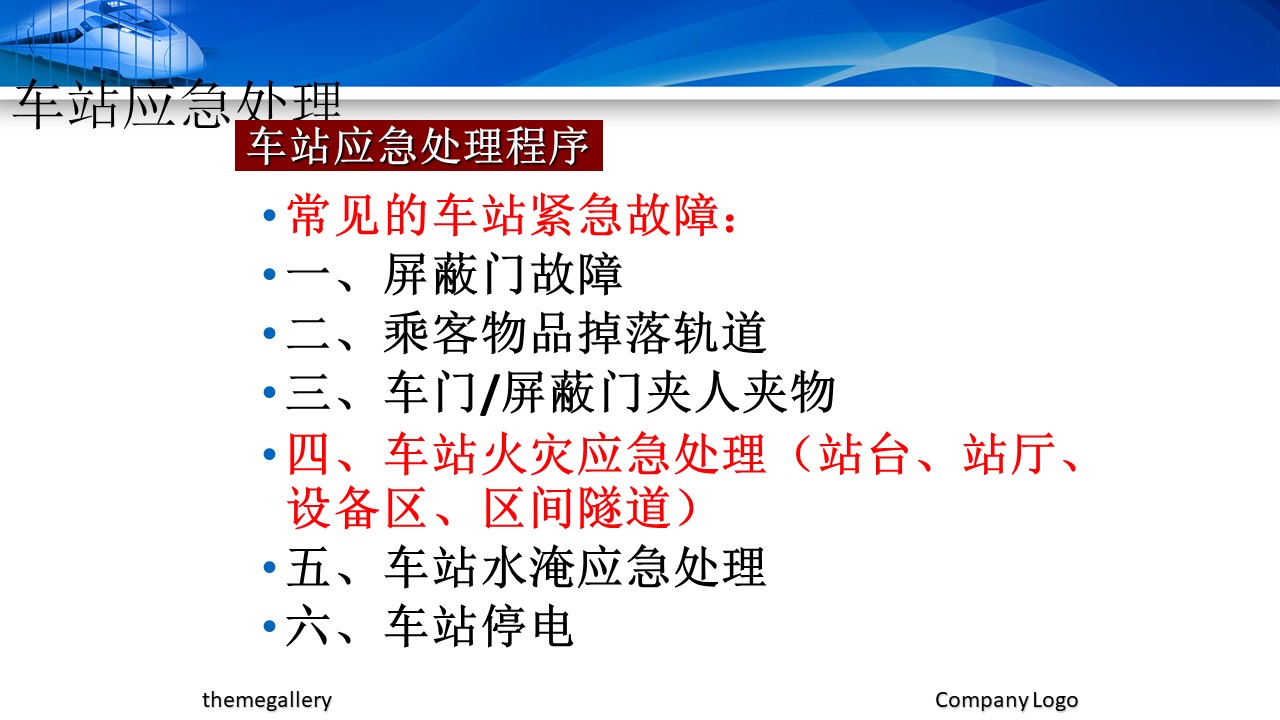 车站应急处理

车站应急处理程序

• 常见的车站紧急故障：
• 一、屏蔽门故障
• 二、乘客物品掉落轨道
• 三、车门/屏蔽门夹人夹物
• 四、车站火灾应急处理（站台、站厅、设备区、区间隧道）
• 五、车站水淹应急处理
• 六、车站停电

themegallery

Company Logo